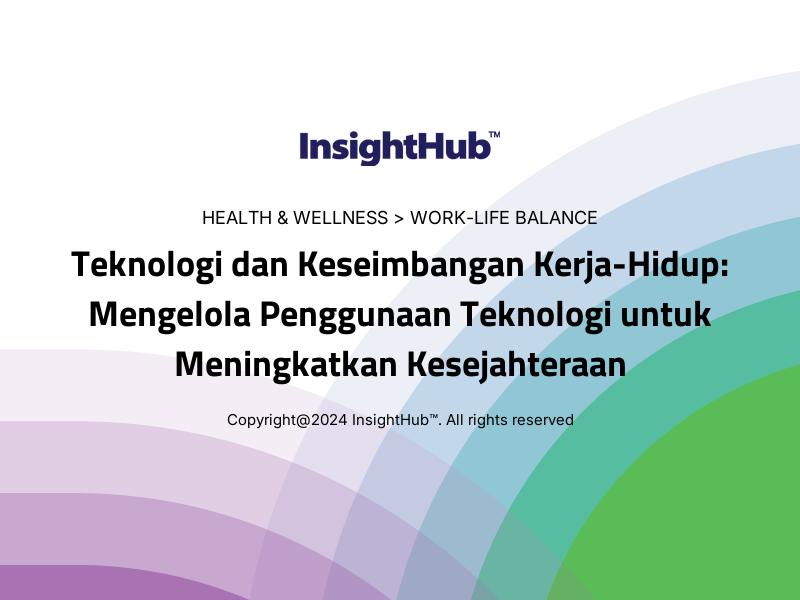 InsightHub™

HEALTH & WELLNESS > WORK-LIFE BALANCE

Teknologi dan Keseimbangan Kerja-Hidup: Mengelola Penggunaan Teknologi untuk Meningkatkan Kesejahteraan

Copyright@2024 InsightHub™. All rights reserved